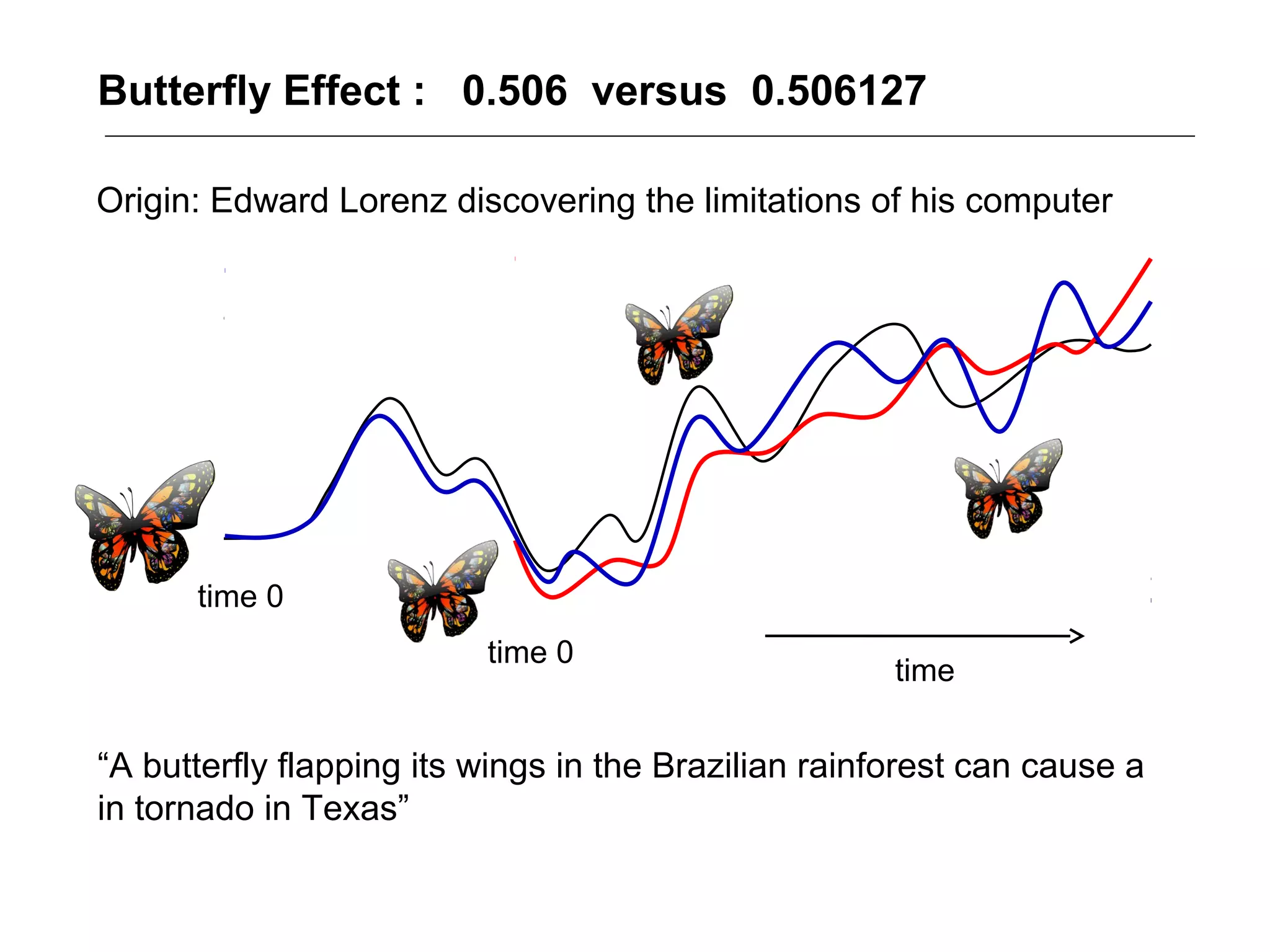 Butterfly Effect : 0.506 versus 0.506127

Origin: Edward Lorenz discovering the limitations of his computer

time 0

time 0

time

“A butterfly flapping its wings in the Brazilian rainforest can cause a in tornado in Texas”